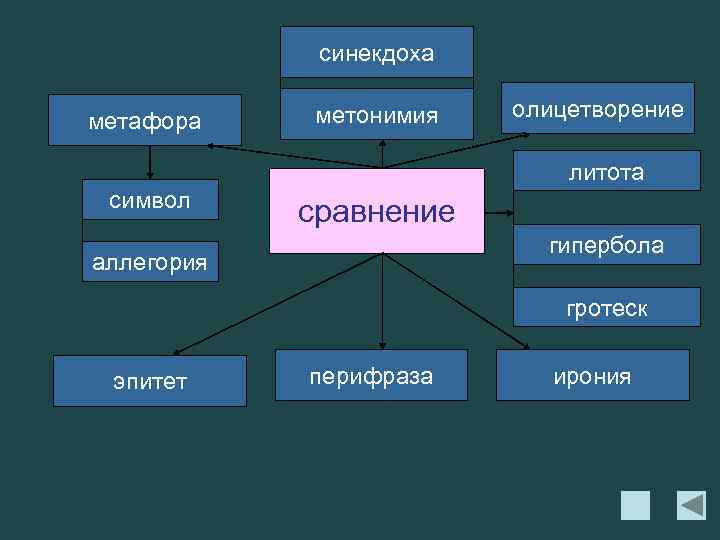 синекдоха

метонимия

метафора

олицетворение

символ

аллегория

сравнение

литота

гипербола

гротеск

эпитет

перифраза

ирония